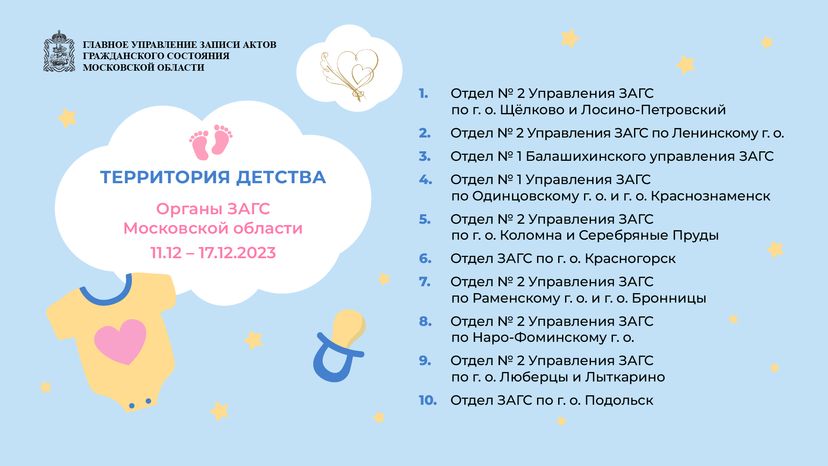 ГЛАВНОЕ УПРАВЛЕНИЕ ЗАПИСИ АКТОВ ГРАЖДАНСКОГО СОСТОЯНИЯ МОСКОВСКОЙ ОБЛАСТИ

ТЕРРИТОРИЯ ДЕТСТВА

Органы ЗАГС Московской области

11.12 – 17.12.2023

1. Отдел № 2 Управления ЗАГС по г. о. Щёлково и Лосино-Петровский
2. Отдел № 2 Управления ЗАГС по Ленинскому г. о.
3. Отдел № 1 Балашихинского управления ЗАГС
4. Отдел № 1 Управления ЗАГС по Одинцовскому г. о. и г. о. Краснознаменск
5. Отдел № 2 Управления ЗАГС по г. о. Коломна и Серебряные Пруды
6. Отдел ЗАГС по г. о. Красногорск
7. Отдел № 2 Управления ЗАГС по Раменскому г. о. и г. о. Бронницы
8. Отдел № 2 Управления ЗАГС по Наро-Фоминскому г. о.
9. Отдел № 2 Управления ЗАГС по г. о. Люберцы и Лыткарино
10. Отдел ЗАГС по г. о. Подольск